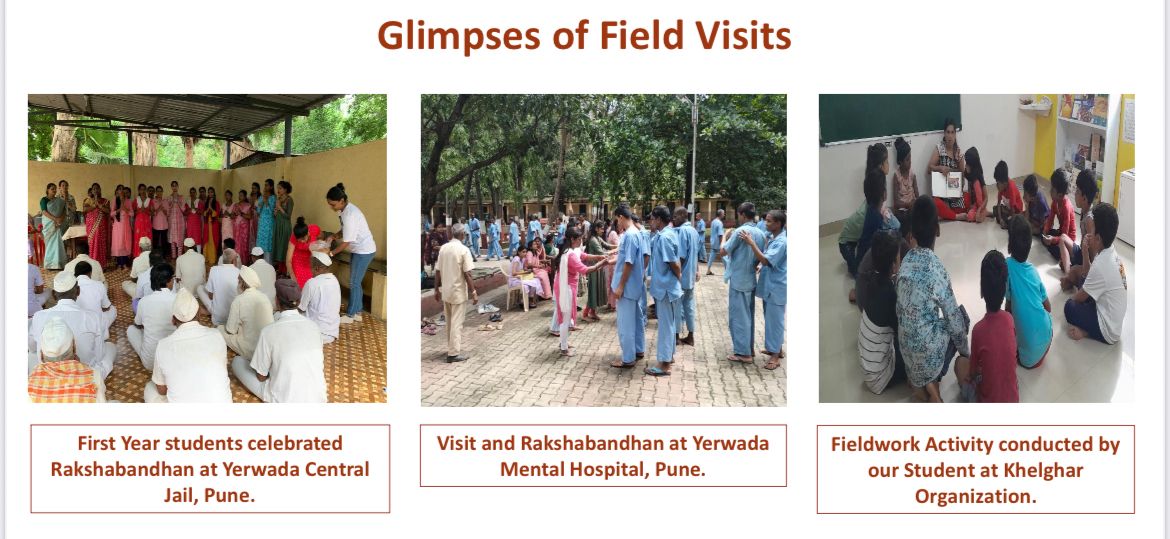 Glimpses of Field Visits

First Year students celebrated Rakshabandhan at Yerwada Central Jail, Pune.

Visit and Rakshabandhan at Yerwada Mental Hospital, Pune.

Fieldwork Activity conducted by our Student at Khelghar Organization.